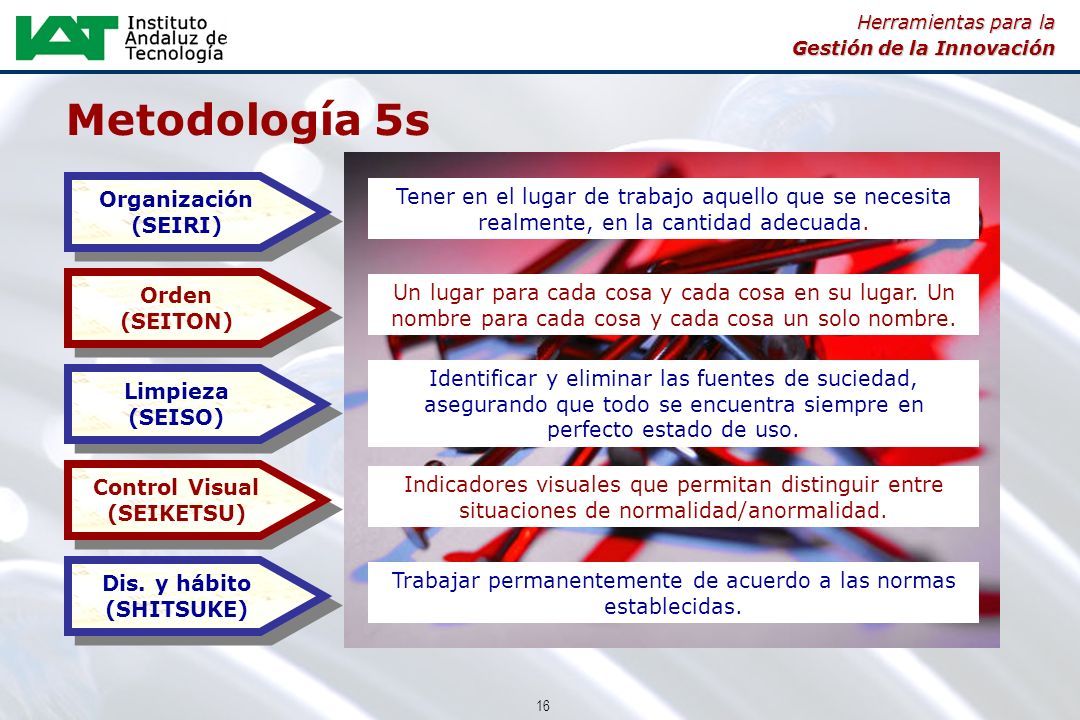 IAT Instituto Andaluz de Tecnología

Herramientas para la
Gestión de la Innovación

Metodología 5s

Organización
(SEIRI)

Tener en el lugar de trabajo aquello que se necesita realmente, en la cantidad adecuada.

Orden
(SEITON)

Un lugar para cada cosa y cada cosa en su lugar. Un nombre para cada cosa y cada cosa un solo nombre.

Limpieza
(SEISO)

Identificar y eliminar las fuentes de suciedad, asegurando que todo se encuentra siempre en perfecto estado de uso.

Control Visual
(SEIKETSU)

Indicadores visuales que permitan distinguir entre situaciones de normalidad/anormalidad.

Dis. y hábito
(SHITSUKE)

Trabajar permanentemente de acuerdo a las normas establecidas.

16